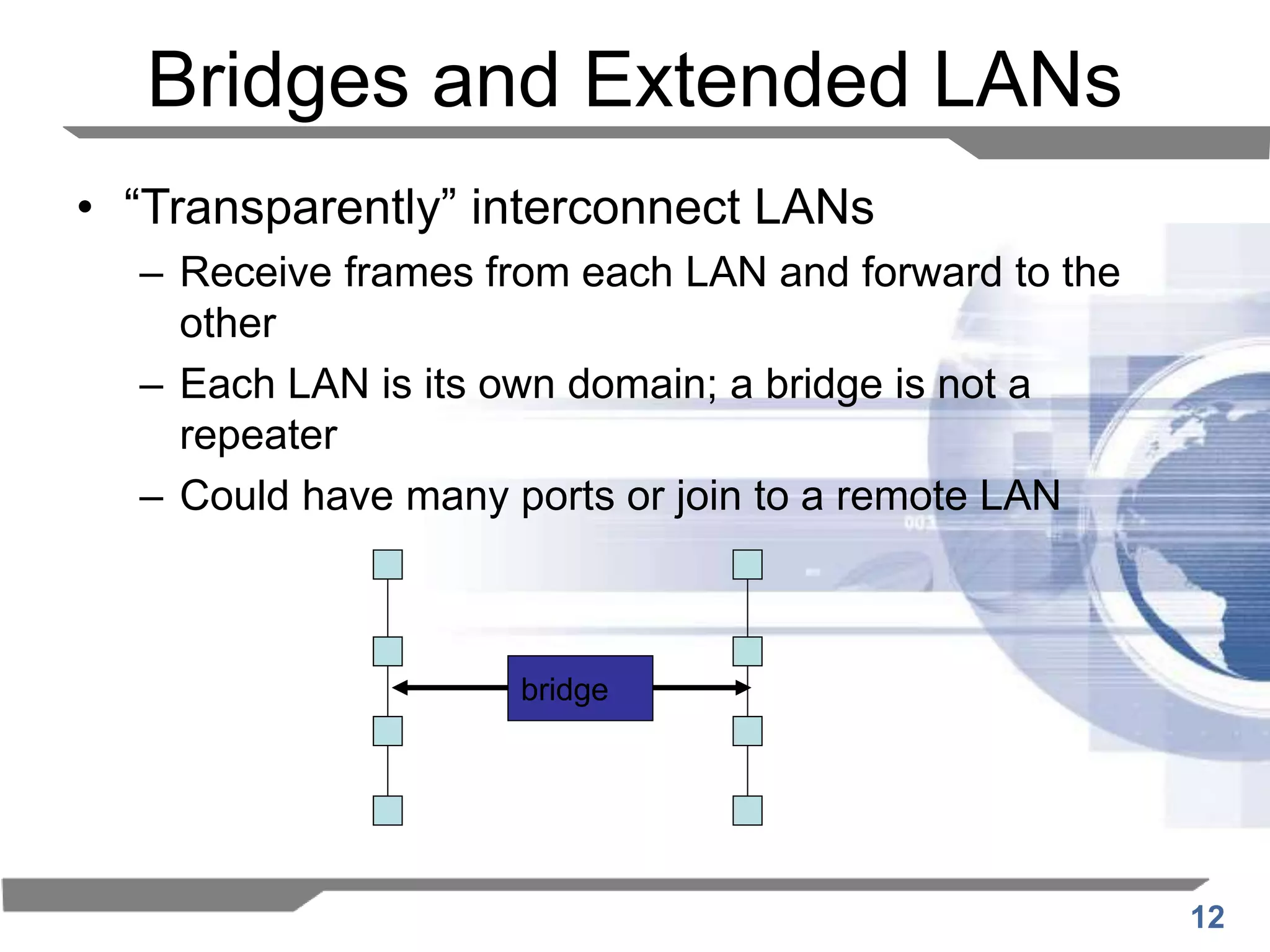 Bridges and Extended LANs

• “Transparently” interconnect LANs
  – Receive frames from each LAN and forward to the other
  – Each LAN is its own domain; a bridge is not a repeater
  – Could have many ports or join to a remote LAN

bridge

12